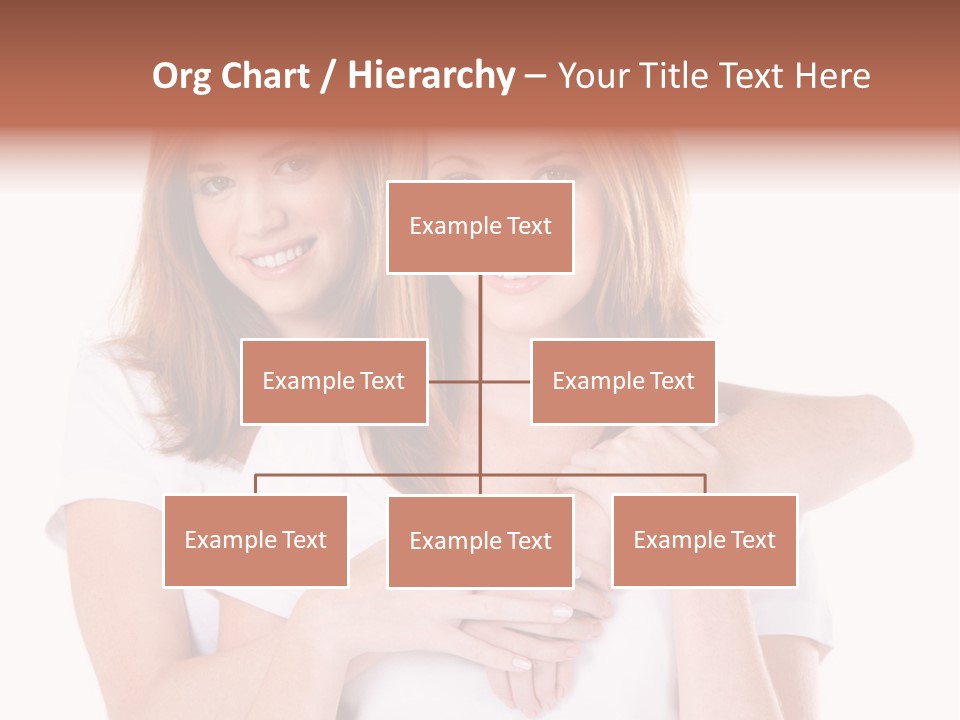 Org Chart / Hierarchy – Your Title Text Here

Example Text

Example Text

Example Text

Example Text

Example Text

Example Text